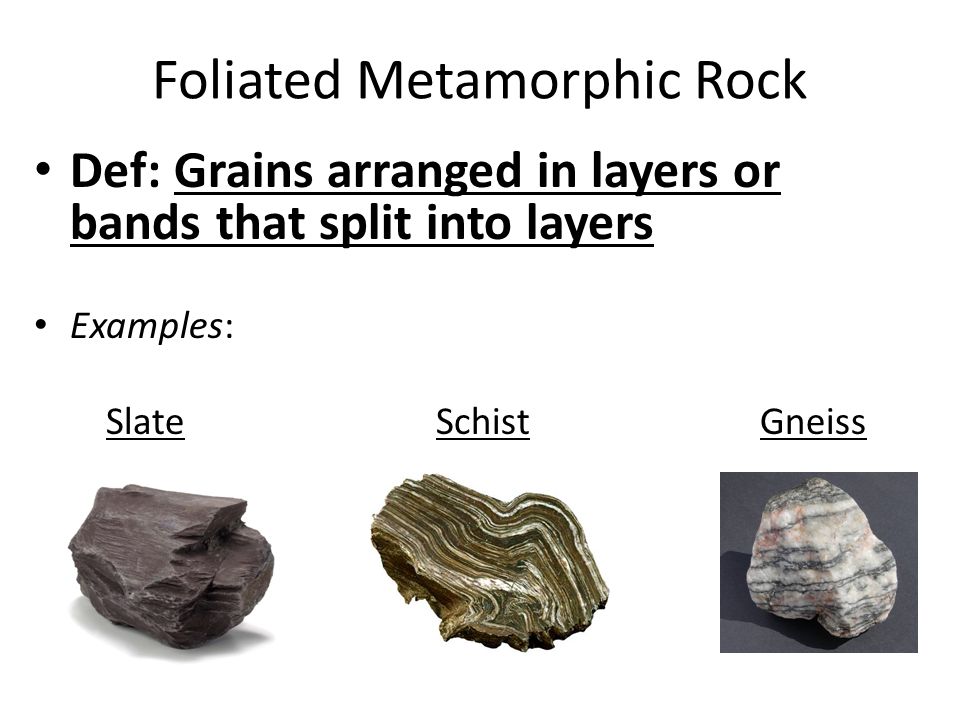 Foliated Metamorphic Rock

• Def: Grains arranged in layers or bands that split into layers

• Examples:

Slate

Schist

Gneiss